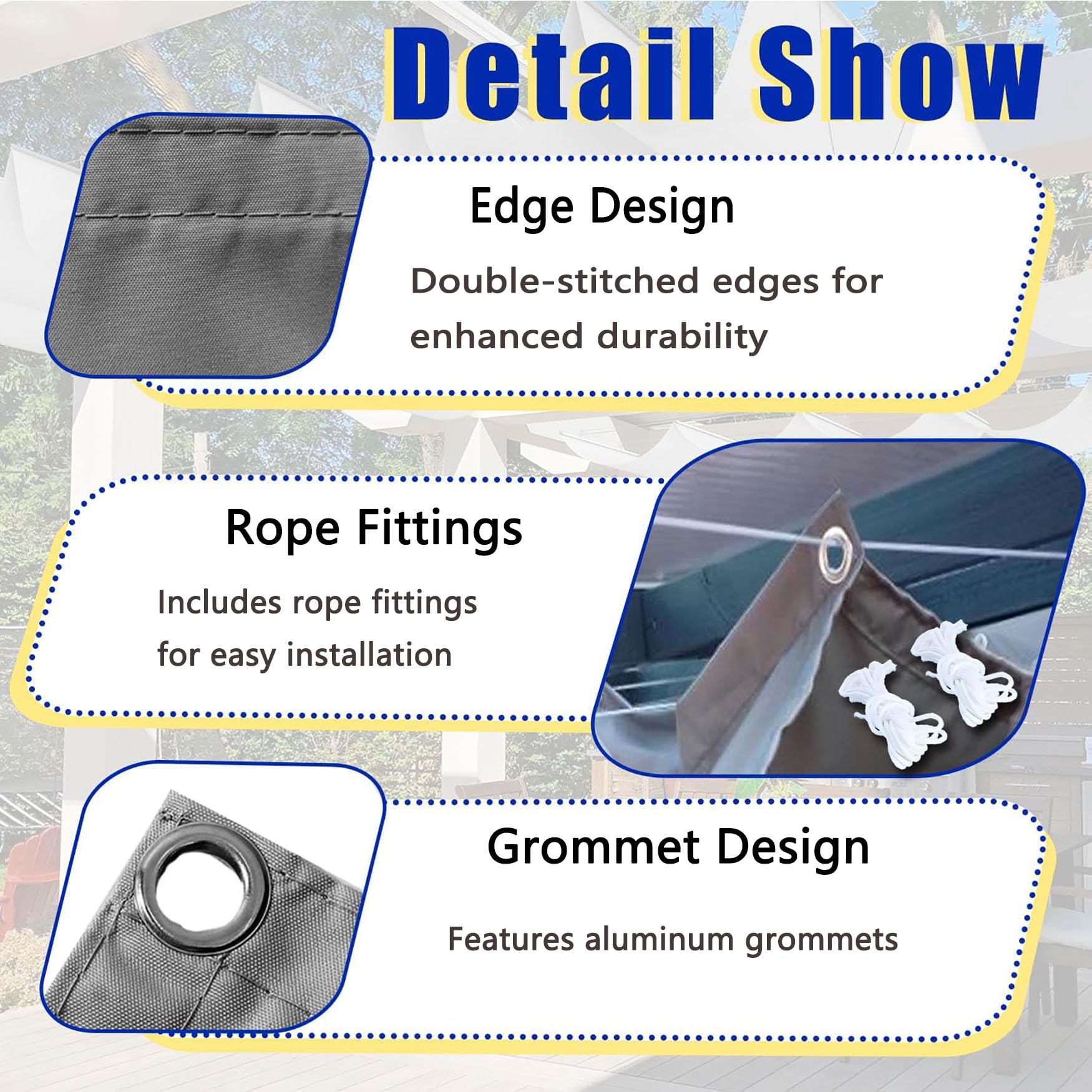 Detail Show

Edge Design

Double-stitched edges for enhanced durability

Rope Fittings

Includes rope fittings for easy installation

Grommet Design

Features aluminum grommets